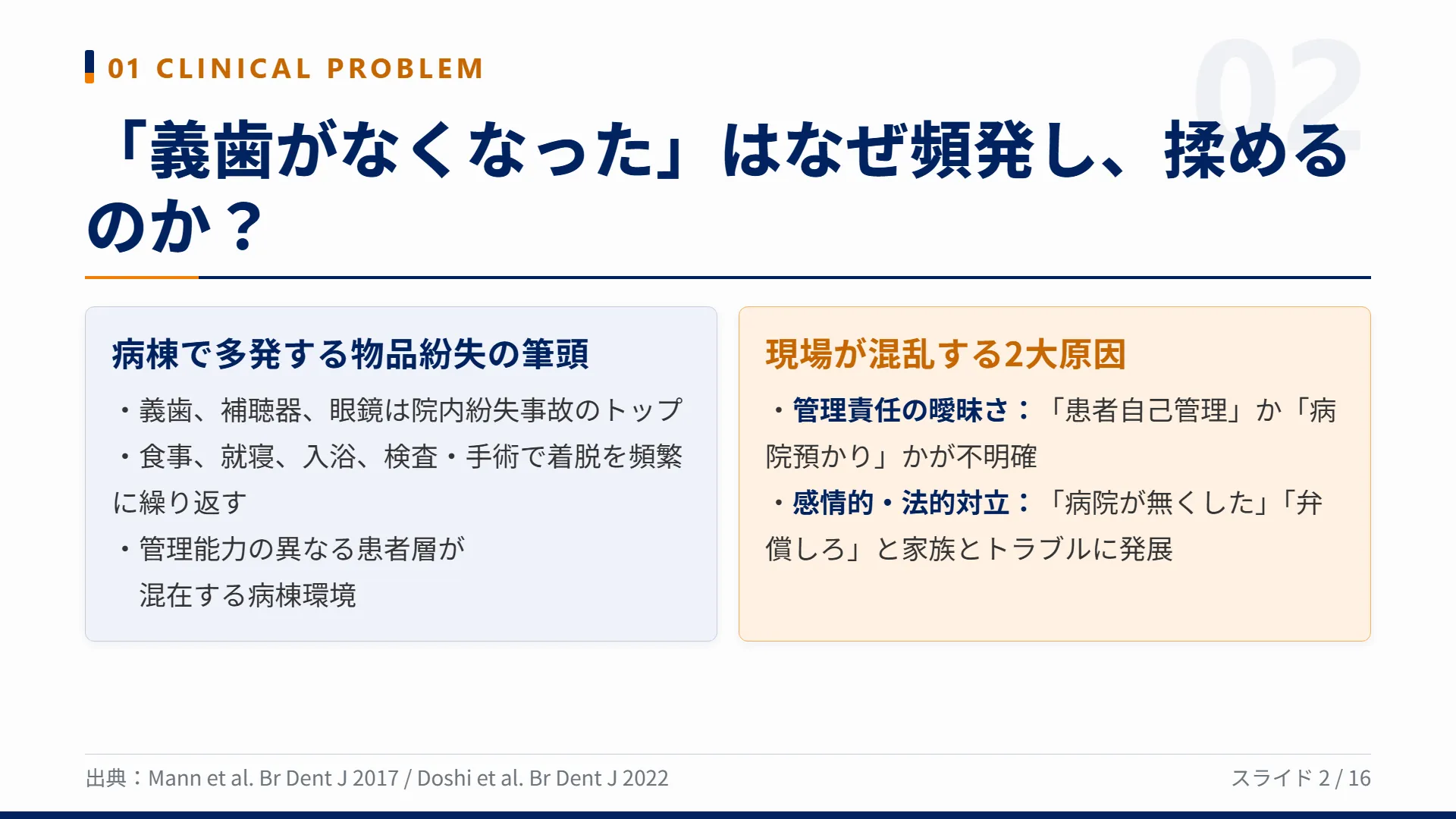 01 CLINICAL PROBLEM

02

「義歯がなくなった」はなぜ頻発し、揉めるのか？

病棟で多発する物品紛失の筆頭

・義歯、補聴器、眼鏡は院内紛失事故のトップ
・食事、就寝、入浴、検査・手術で着脱を頻繁に繰り返す
・管理能力の異なる患者層が混在する病棟環境

現場が混乱する2大原因

・管理責任の曖昧さ：「患者自己管理」か「病院預かり」かが不明確
・感情的・法的対立：「病院が無くした」「弁償しろ」と家族とトラブルに発展

出典：Mann et al. Br Dent J 2017 / Doshi et al. Br Dent J 2022

スライド 2 / 16